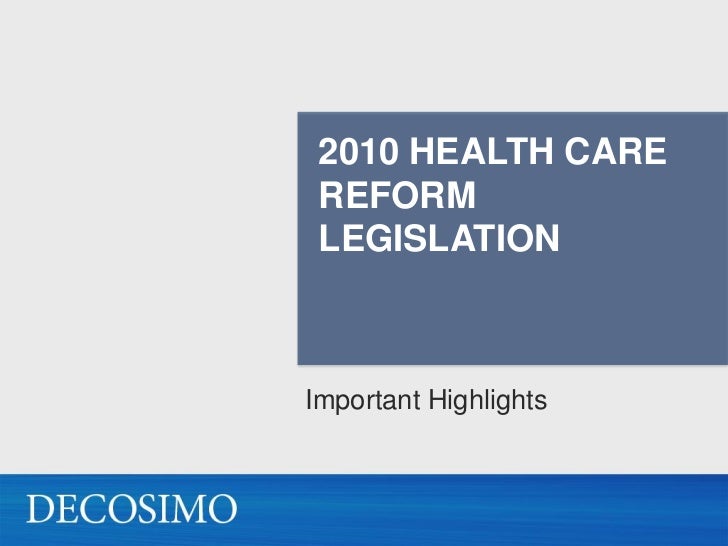 2010 HEALTH CARE REFORM LEGISLATION

Important Highlights

DECOSIMO